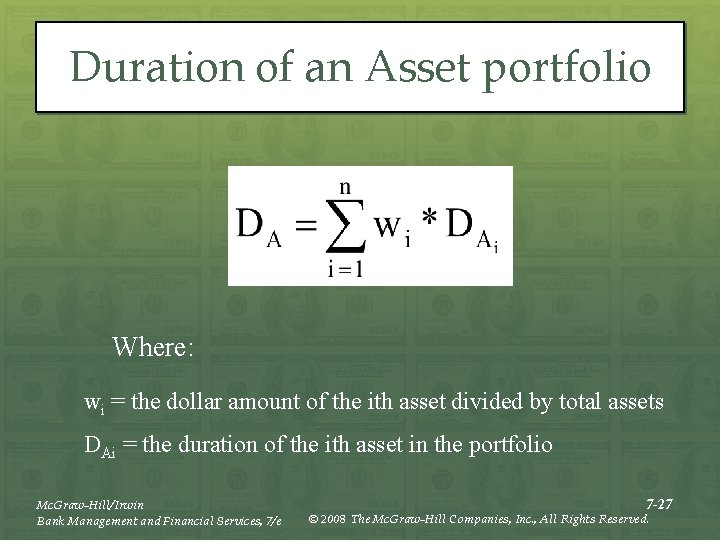 Duration of an Asset portfolio

$D_A = \sum_{i=1}^{n} w_i * D_{A_i}$

Where:

$w_i$ = the dollar amount of the ith asset divided by total assets

$D_{Ai}$ = the duration of the ith asset in the portfolio

McGraw-Hill/Irwin
Bank Management and Financial Services, 7/e

7-27
© 2008 The McGraw-Hill Companies, Inc., All Rights Reserved.